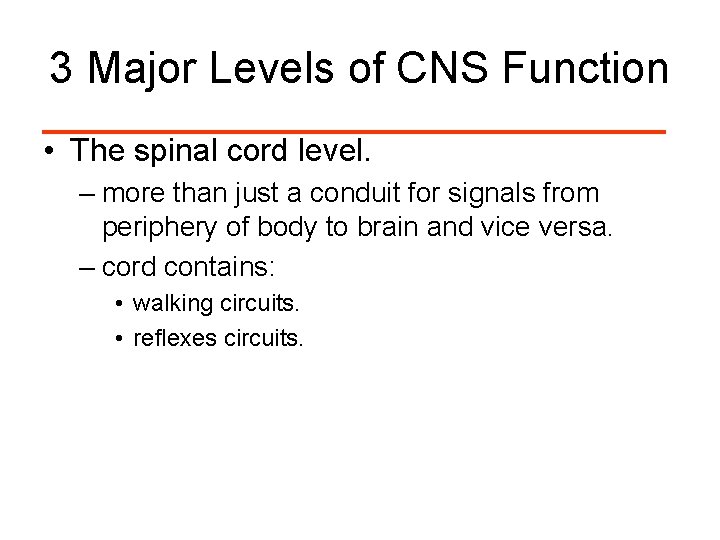 3 Major Levels of CNS Function

• The spinal cord level.
– more than just a conduit for signals from periphery of body to brain and vice versa.
– cord contains:
• walking circuits.
• reflexes circuits.